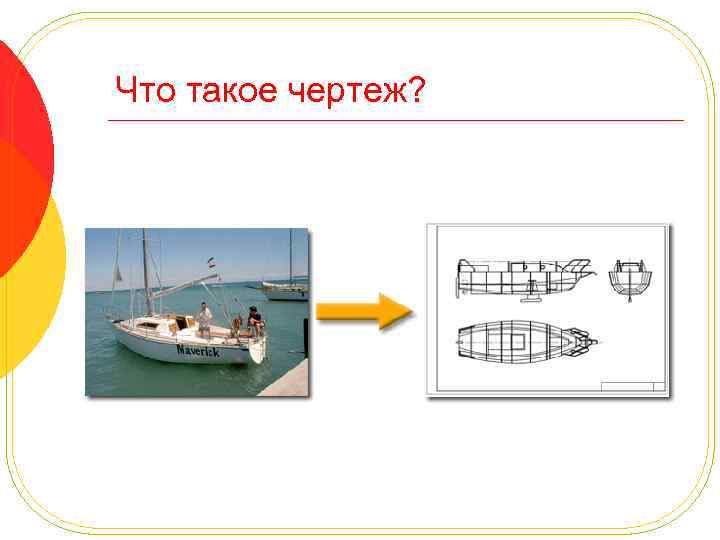 Что такое чертеж?

Maverick